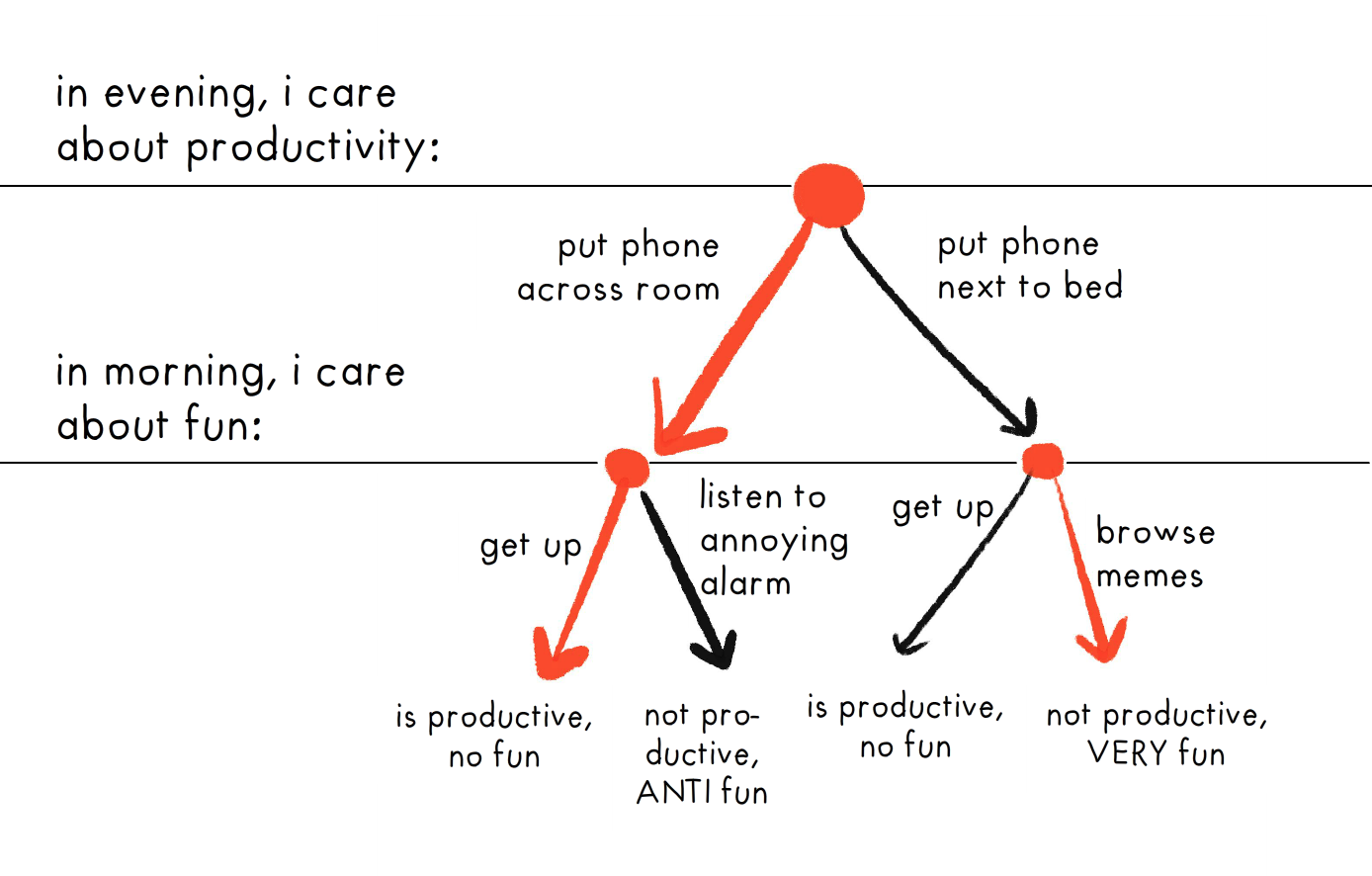 in evening, i care about productivity:

put phone across room

put phone next to bed

in morning, i care about fun:

get up

listen to annoying alarm

get up

browse memes

is productive, no fun

not productive, ANTI fun

is productive, no fun

not productive, VERY fun